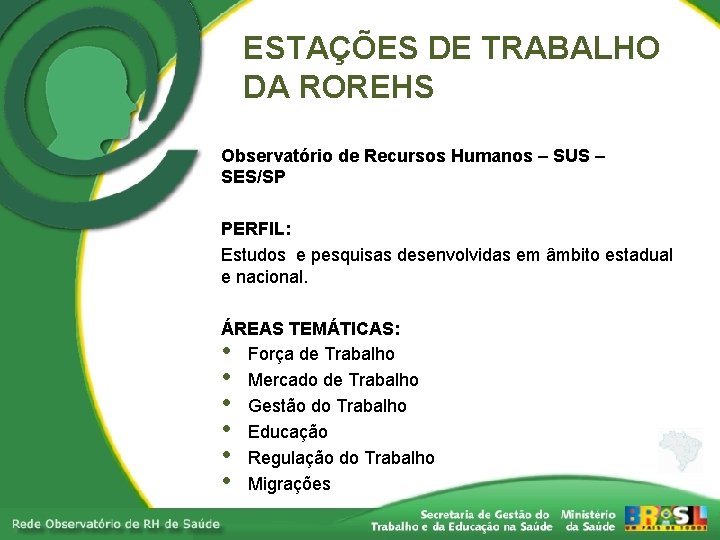 ESTAÇÕES DE TRABALHO DA ROREHS

Observatório de Recursos Humanos – SUS – SES/SP

PERFIL:
Estudos e pesquisas desenvolvidas em âmbito estadual e nacional.

ÁREAS TEMÁTICAS:
• Força de Trabalho
• Mercado de Trabalho
• Gestão do Trabalho
• Educação
• Regulação do Trabalho
• Migrações

Rede Observatório de RH de Saúde

Secretaria de Gestão do Trabalho e da Educação na Saúde

Ministério da Saúde

BRASIL
UM PAÍS DE TODOS